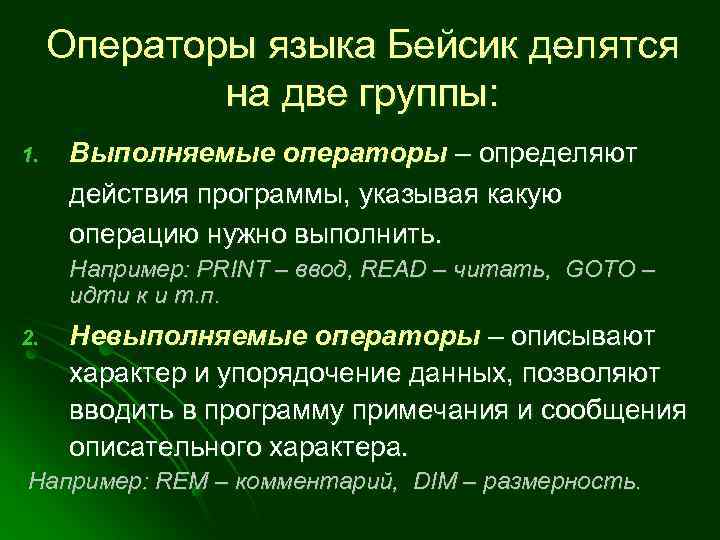 Операторы языка Бейсик делятся на две группы:

1. Выполняемые операторы – определяют действия программы, указывая какую операцию нужно выполнить.
Например: PRINT – ввод, READ – читать, GOTO – идти к и т.п.

2. Невыполняемые операторы – описывают характер и упорядочение данных, позволяют вводить в программу примечания и сообщения описательного характера.
Например: REM – комментарий, DIM – размерность.